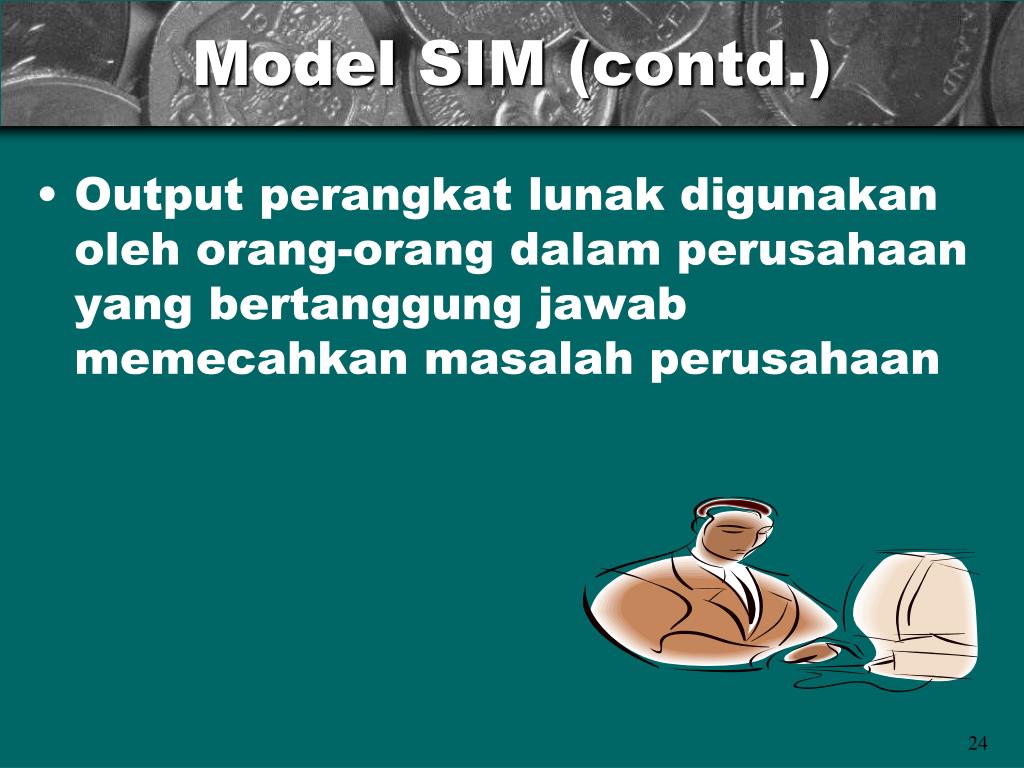 Model SIM (contd.)

• Output perangkat lunak digunakan oleh orang-orang dalam perusahaan yang bertanggung jawab memecahkan masalah perusahaan

24